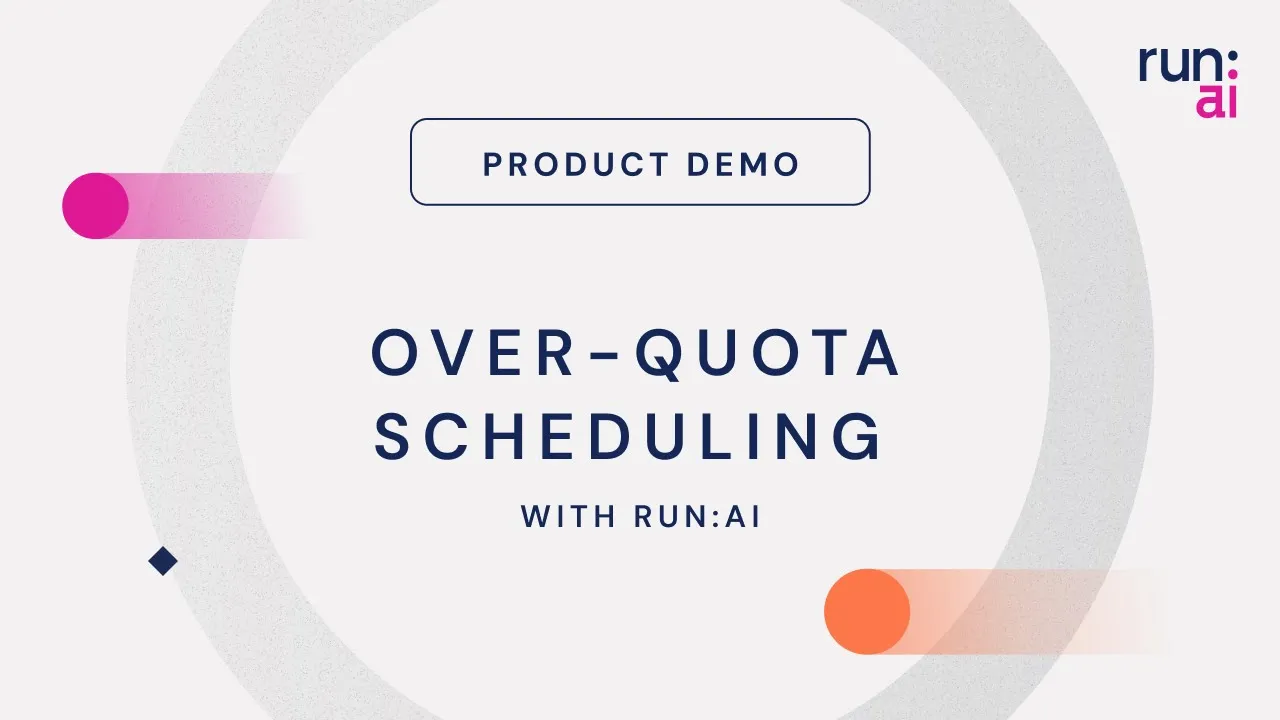 run:
ai

PRODUCT DEMO

OVER-QUOTA SCHEDULING

WITH RUN:AI